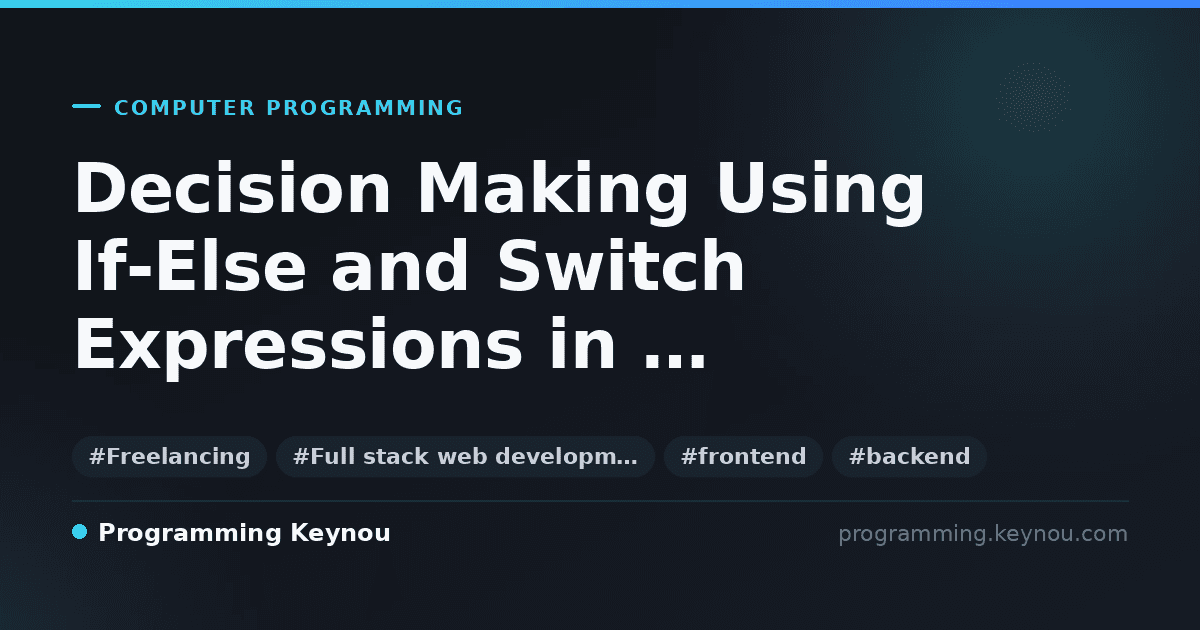 COMPUTER PROGRAMMING

Decision Making Using If-Else and Switch Expressions in ...

#Freelancing #Full stack web developm... #frontend #backend

Programming Keynou

programming.keynou.com